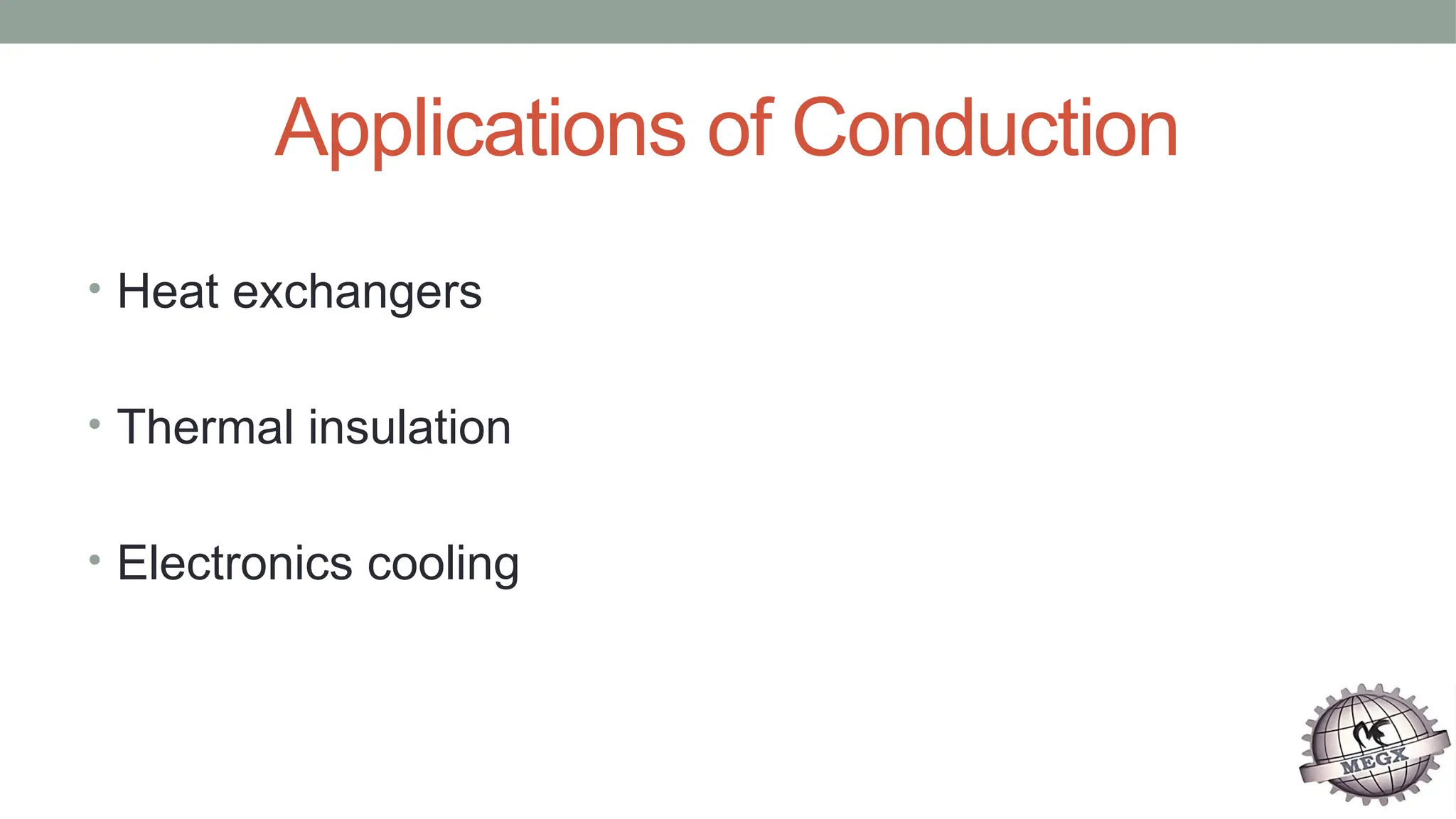 Applications of Conduction

• Heat exchangers

• Thermal insulation

• Electronics cooling

ME
MEGX